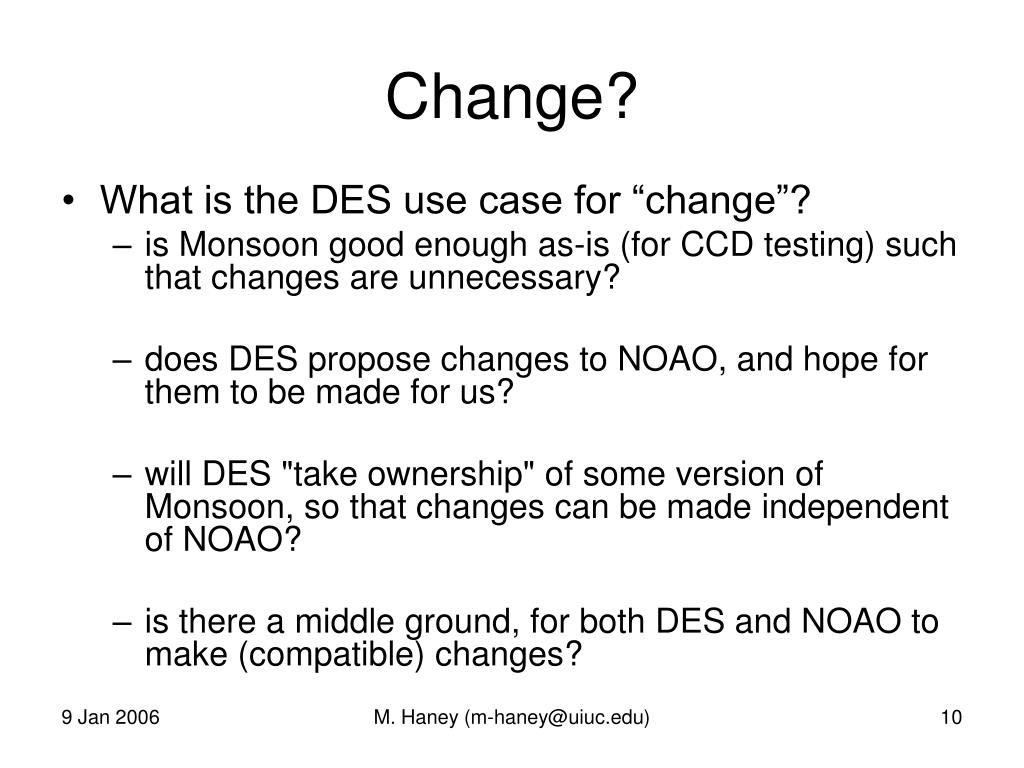 Change?

• What is the DES use case for “change”?

– is Monsoon good enough as-is (for CCD testing) such that changes are unnecessary?

– does DES propose changes to NOAO, and hope for them to be made for us?

– will DES "take ownership" of some version of Monsoon, so that changes can be made independent of NOAO?

– is there a middle ground, for both DES and NOAO to make (compatible) changes?

9 Jan 2006

M. Haney (m-haney@uiuc.edu)

10